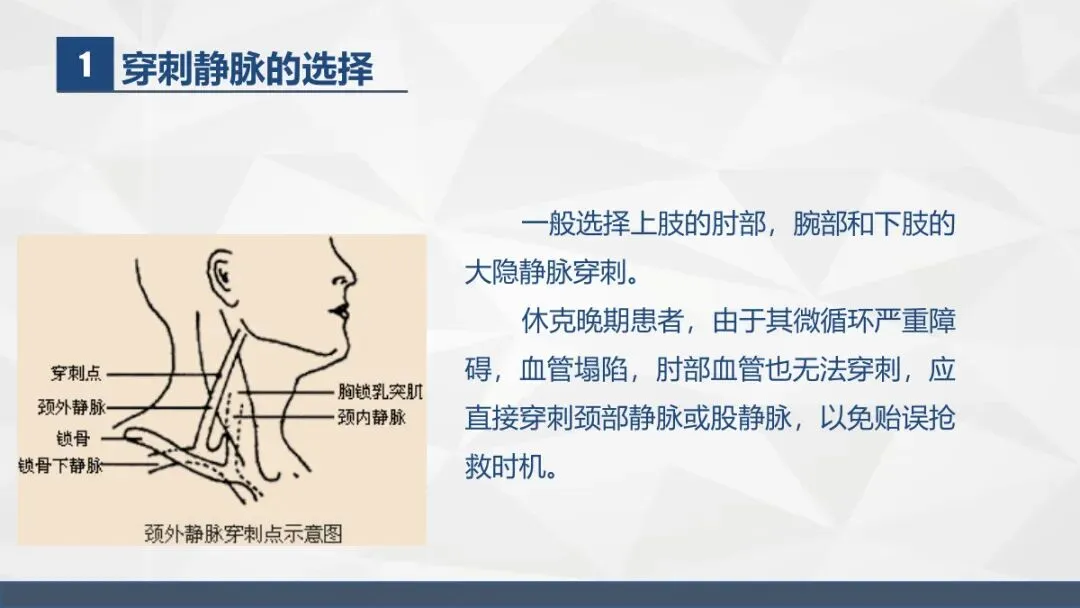 1 穿刺静脉的选择

穿刺点
颈外静脉
锁骨
锁骨下静脉
胸锁乳突肌
颈内静脉
颈外静脉穿刺点示意图

一般选择上肢的肘部，腕部和下肢的大隐静脉穿刺。

休克晚期患者，由于其微循环严重障碍，血管塌陷，肘部血管也无法穿刺，应直接穿刺颈部静脉或股静脉，以免贻误抢救时机。